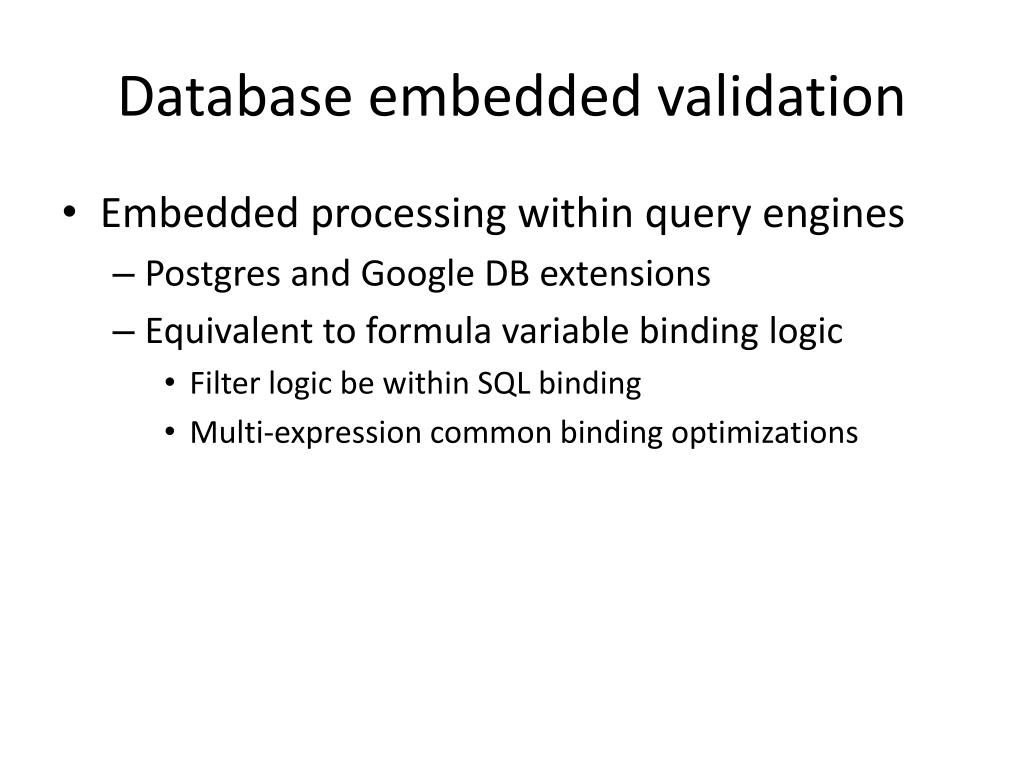 Database embedded validation

• Embedded processing within query engines
– Postgres and Google DB extensions
– Equivalent to formula variable binding logic
• Filter logic be within SQL binding
• Multi-expression common binding optimizations